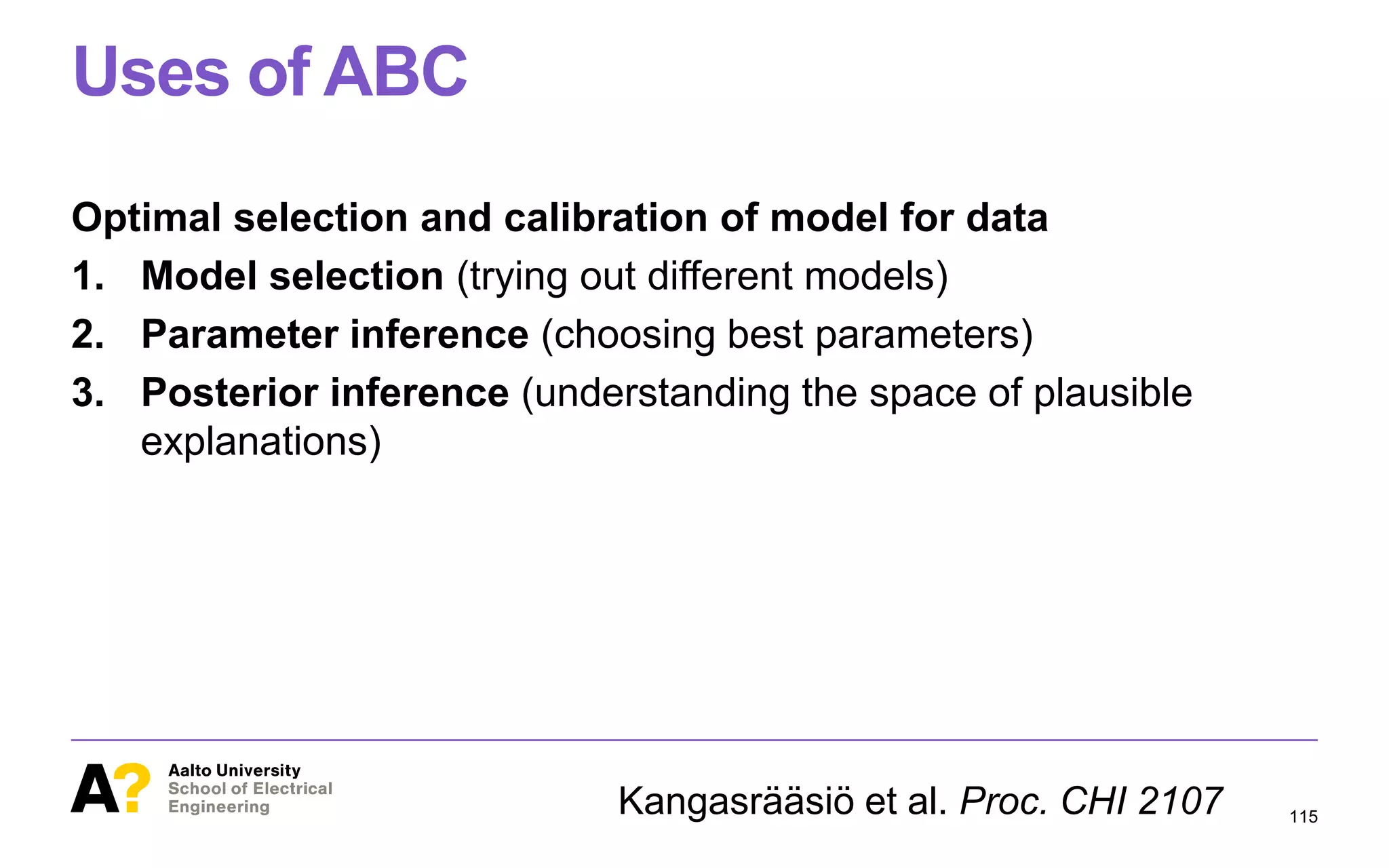 Uses of ABC

Optimal selection and calibration of model for data

1. Model selection (trying out different models)
2. Parameter inference (choosing best parameters)
3. Posterior inference (understanding the space of plausible explanations)

A?

Aalto University
School of Electrical Engineering

Kangasrääsiö et al. Proc. CHI 2107

115